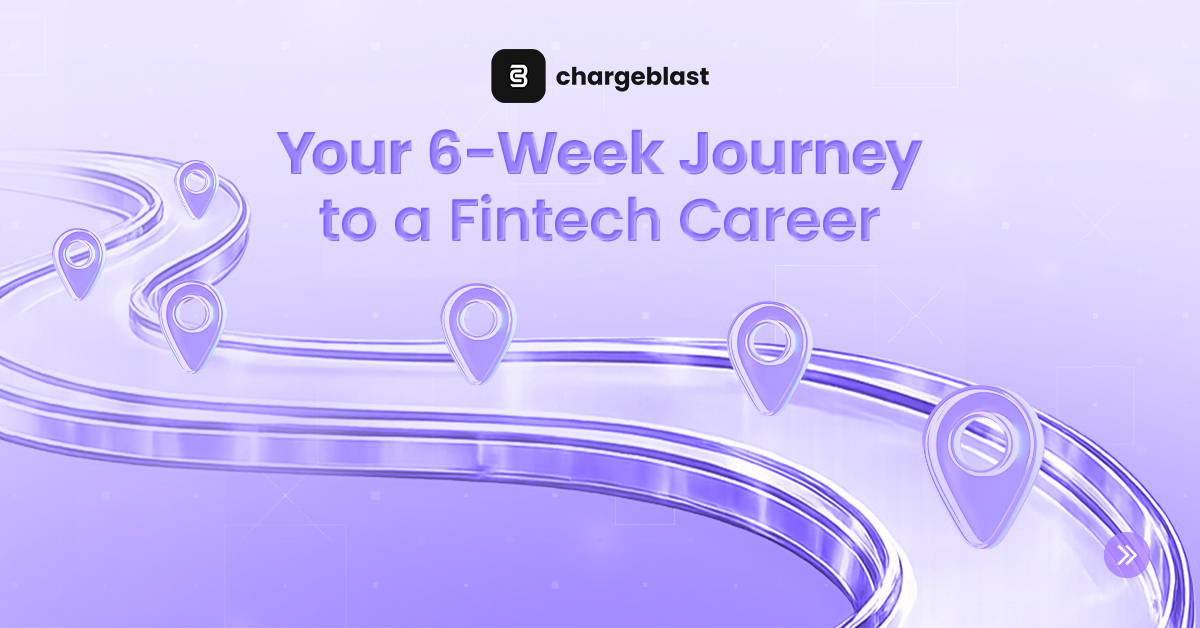 chargeblast

Your 6-Week Journey to a Fintech Career